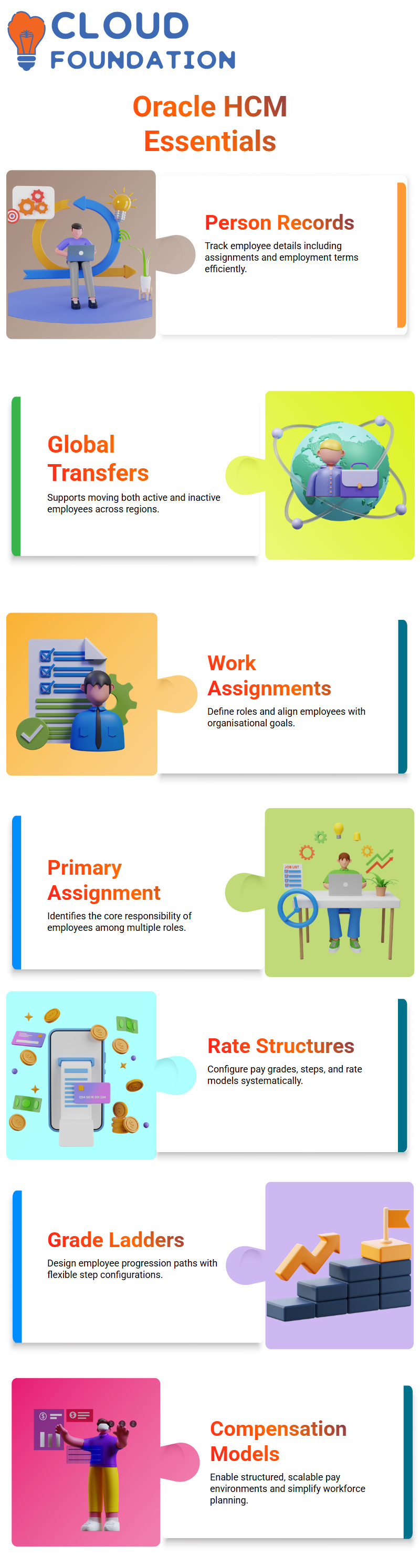 CLOUD FOUNDATION

Oracle HCM Essentials

Person Records
Track employee details including assignments and employment terms efficiently.

Global Transfers
Supports moving both active and inactive employees across regions.

Work Assignments
Define roles and align employees with organisational goals.

JOB LIST

Primary Assignment
Identifies the core responsibility of employees among multiple roles.

Rate Structures
Configure pay grades, steps, and rate models systematically.

Grade Ladders
Design employee progression paths with flexible step configurations.

Compensation Models
Enable structured, scalable pay environments and simplify workforce planning.